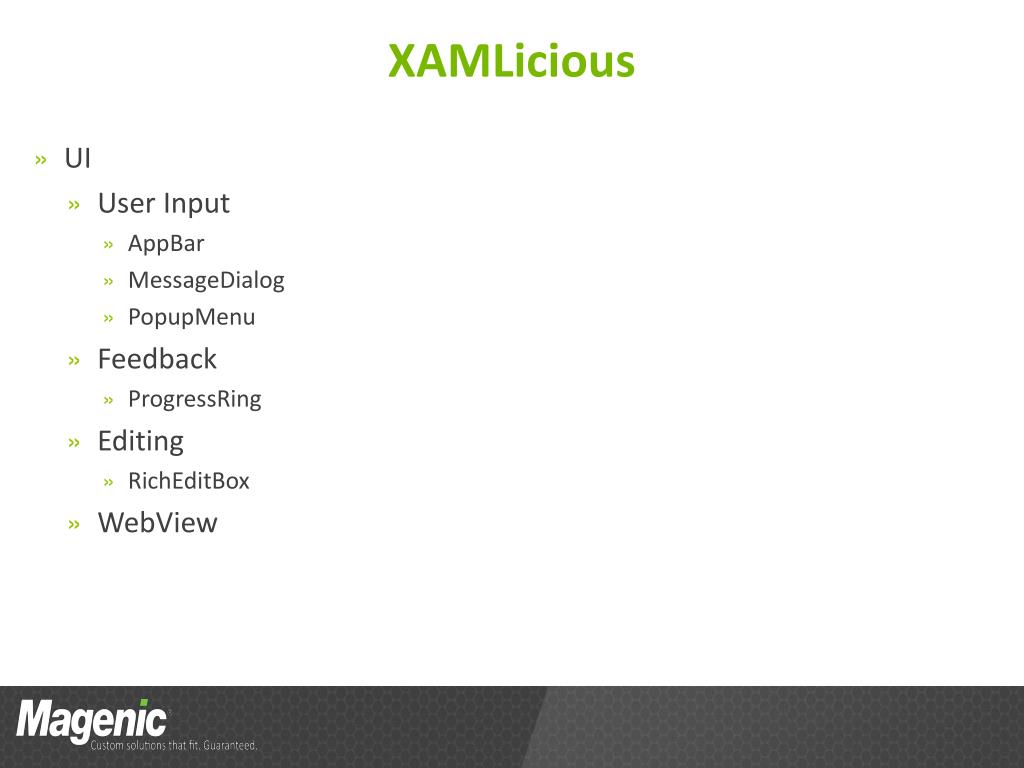 XAMLicious

» UI
» User Input
» AppBar
» MessageDialog
» PopupMenu
» Feedback
» ProgressRing
» Editing
» RichEditBox
» WebView

Magenic
Custom solutions that fit. Guaranteed.